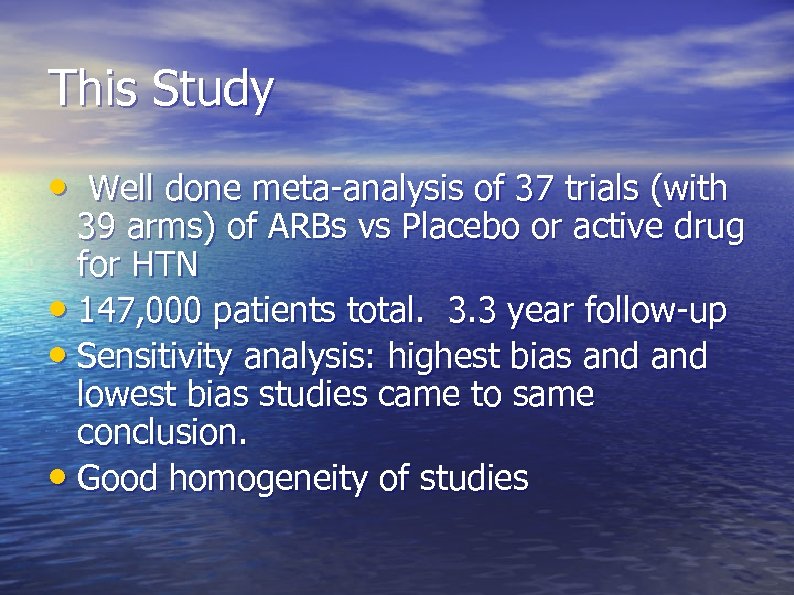 This Study

• Well done meta-analysis of 37 trials (with 39 arms) of ARBs vs Placebo or active drug for HTN
• 147,000 patients total. 3.3 year follow-up
• Sensitivity analysis: highest bias and and lowest bias studies came to same conclusion.
• Good homogeneity of studies